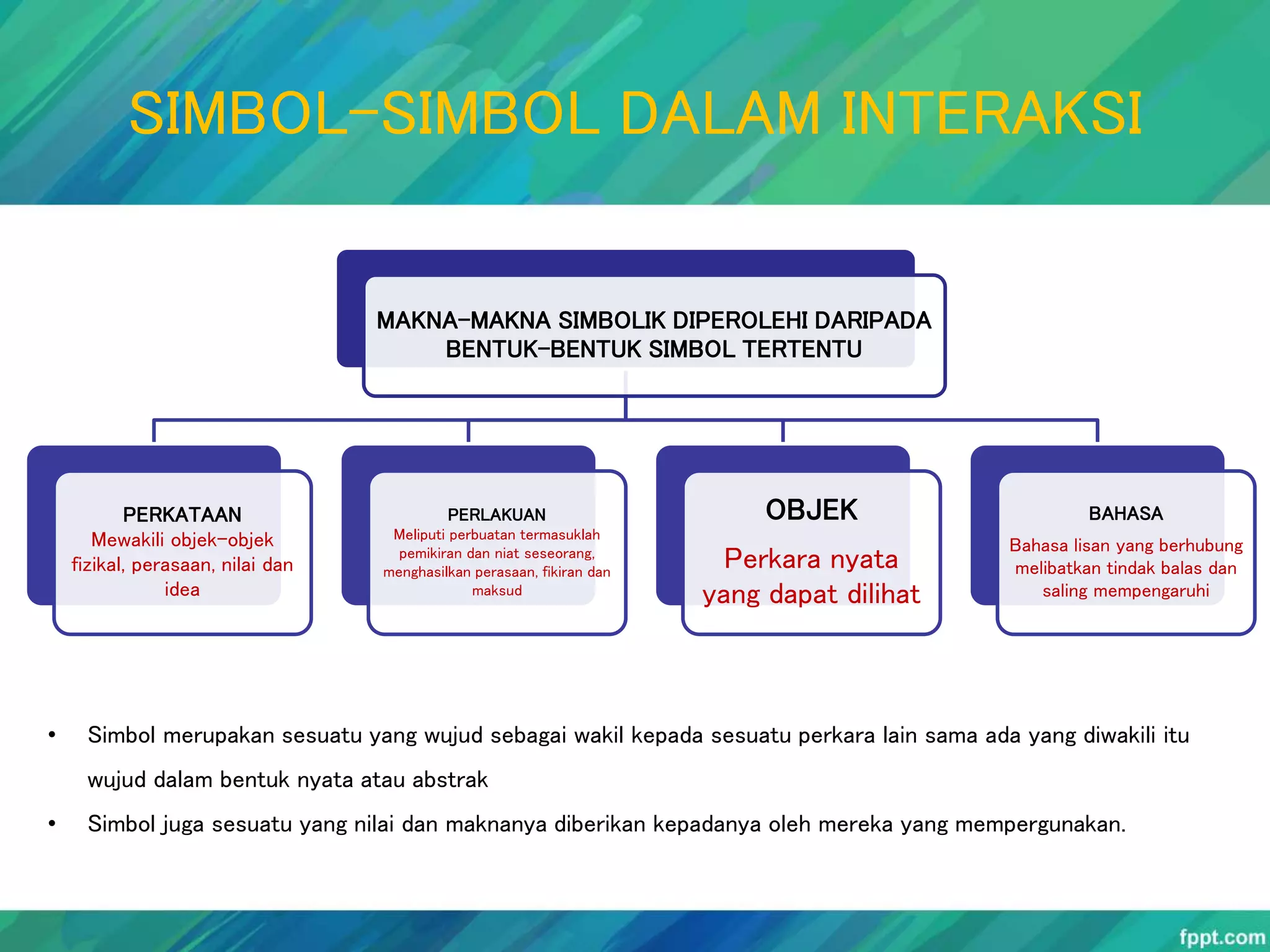 SIMBOL-SIMBOL DALAM INTERAKSI

MAKNA-MAKNA SIMBOLIK DIPEROLEHI DARIPADA BENTUK-BENTUK SIMBOL TERTENTU

PERKATAAN
Mewakili objek-objek fizikal, perasaan, nilai dan idea

PERLAKUAN
Meliputi perbuatan termasuklah pemikiran dan niat seseorang, menghasilkan perasaan, fikiran dan maksud

OBJEK
Perkara nyata yang dapat dilihat

BAHASA
Bahasa lisan yang berhubung melibatkan tindak balas dan saling mempengaruhi

• Simbol merupakan sesuatu yang wujud sebagai wakil kepada sesuatu perkara lain sama ada yang diwakili itu wujud dalam bentuk nyata atau abstrak

• Simbol juga sesuatu yang nilai dan maknanya diberikan kepadanya oleh mereka yang mempergunakan.

fppt.com